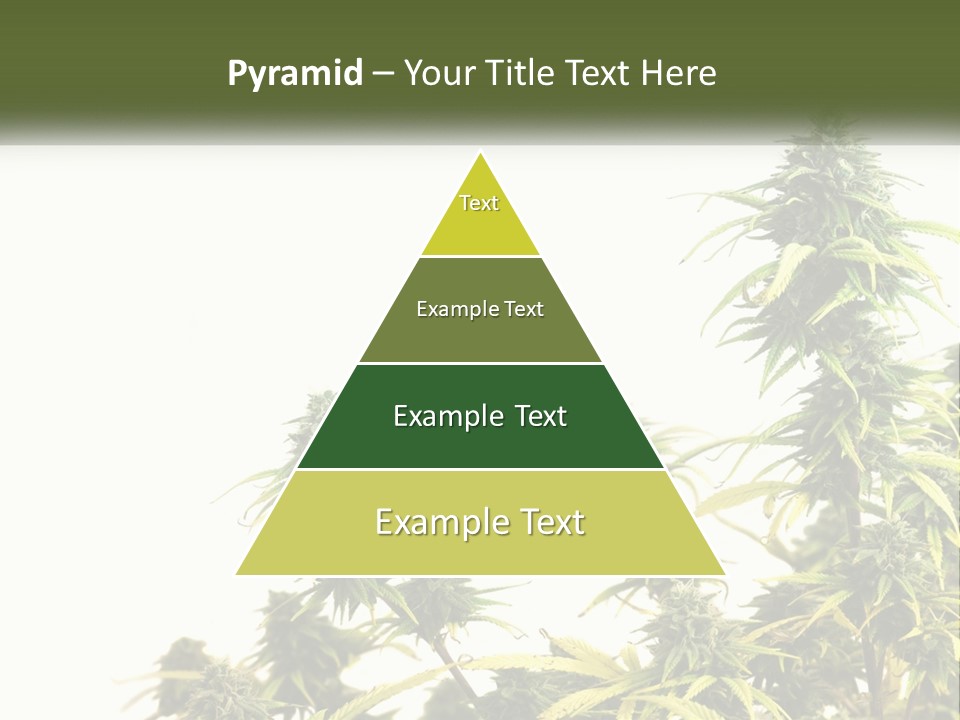 Pyramid – Your Title Text Here

Text

Example Text

Example Text

Example Text